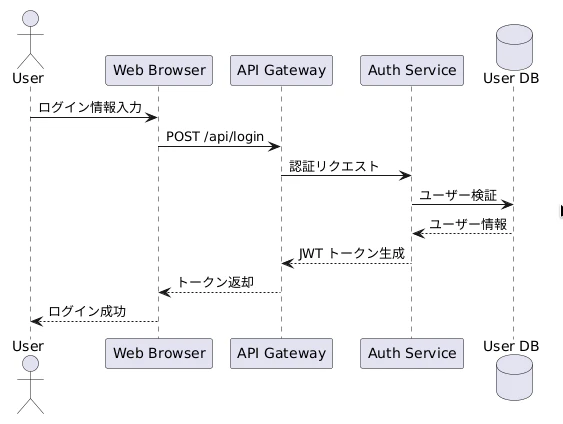 User
Web Browser
API Gateway
Auth Service
User DB

ログイン情報入力
POST /api/login
認証リクエスト
ユーザー検証
ユーザー情報
JWT トークン生成
トークン返却
ログイン成功

User
Web Browser
API Gateway
Auth Service
User DB